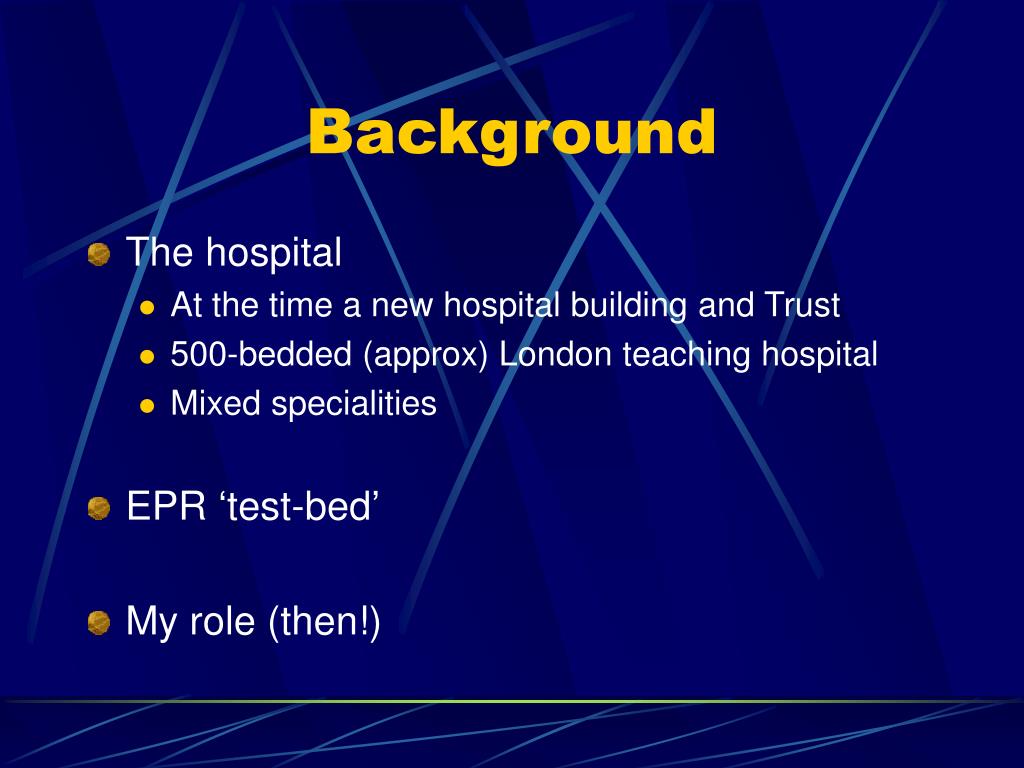 Background

The hospital

At the time a new hospital building and Trust

500-bedded (approx) London teaching hospital

Mixed specialities

EPR ‘test-bed’

My role (then!)